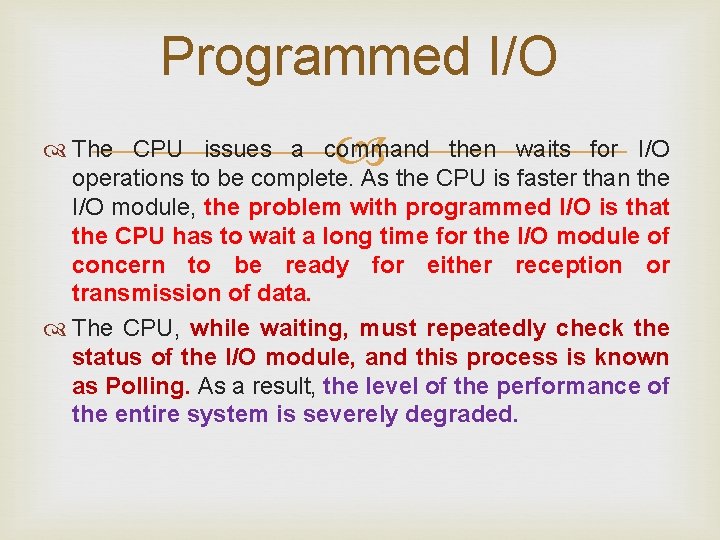 Programmed I/O

The CPU issues a command then waits for I/O operations to be complete. As the CPU is faster than the I/O module, the problem with programmed I/O is that the CPU has to wait a long time for the I/O module of concern to be ready for either reception or transmission of data.

The CPU, while waiting, must repeatedly check the status of the I/O module, and this process is known as Polling. As a result, the level of the performance of the entire system is severely degraded.